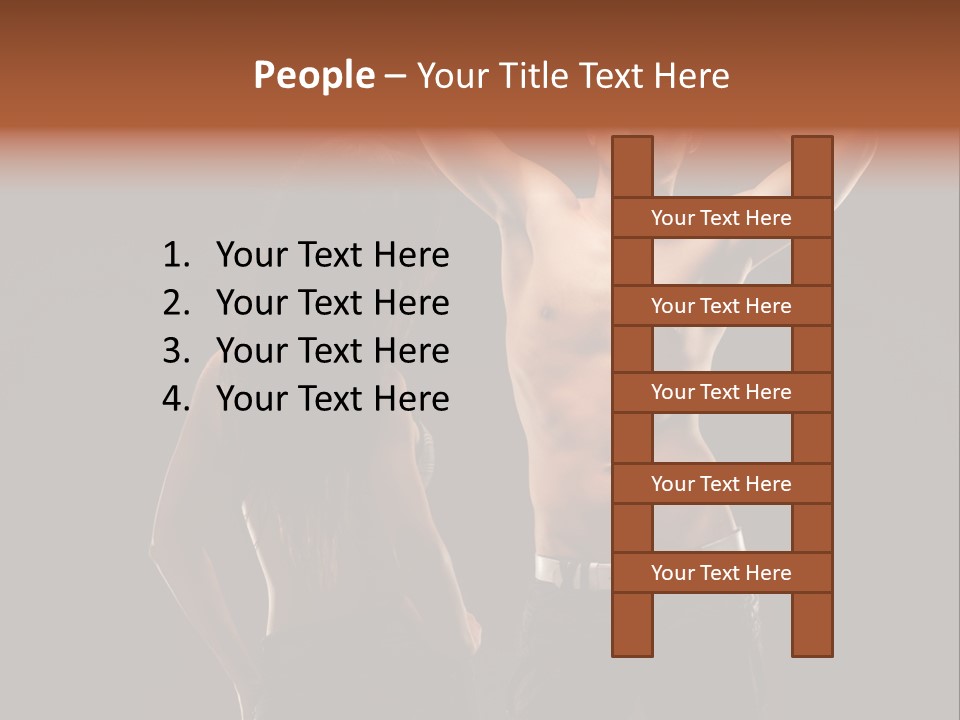 People – Your Title Text Here

1. Your Text Here
2. Your Text Here
3. Your Text Here
4. Your Text Here

Your Text Here
Your Text Here
Your Text Here
Your Text Here
Your Text Here